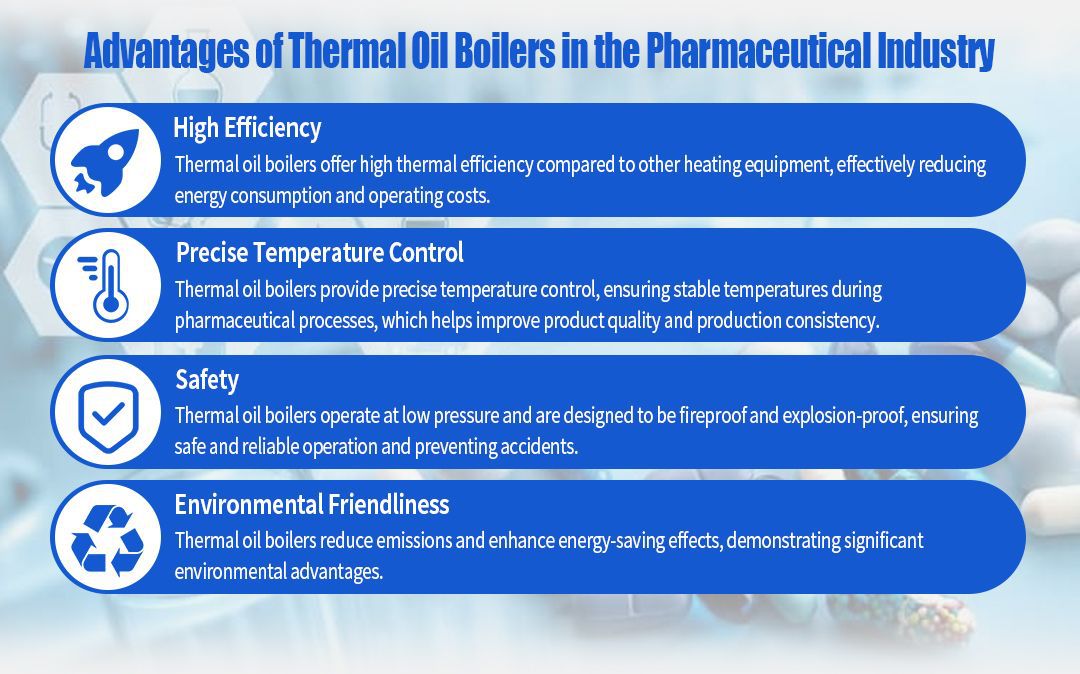 Advantages of Thermal Oil Boilers in the Pharmaceutical Industry

High Efficiency
Thermal oil boilers offer high thermal efficiency compared to other heating equipment, effectively reducing energy consumption and operating costs.

Precise Temperature Control
Thermal oil boilers provide precise temperature control, ensuring stable temperatures during pharmaceutical processes, which helps improve product quality and production consistency.

Safety
Thermal oil boilers operate at low pressure and are designed to be fireproof and explosion-proof, ensuring safe and reliable operation and preventing accidents.

Environmental Friendliness
Thermal oil boilers reduce emissions and enhance energy-saving effects, demonstrating significant environmental advantages.